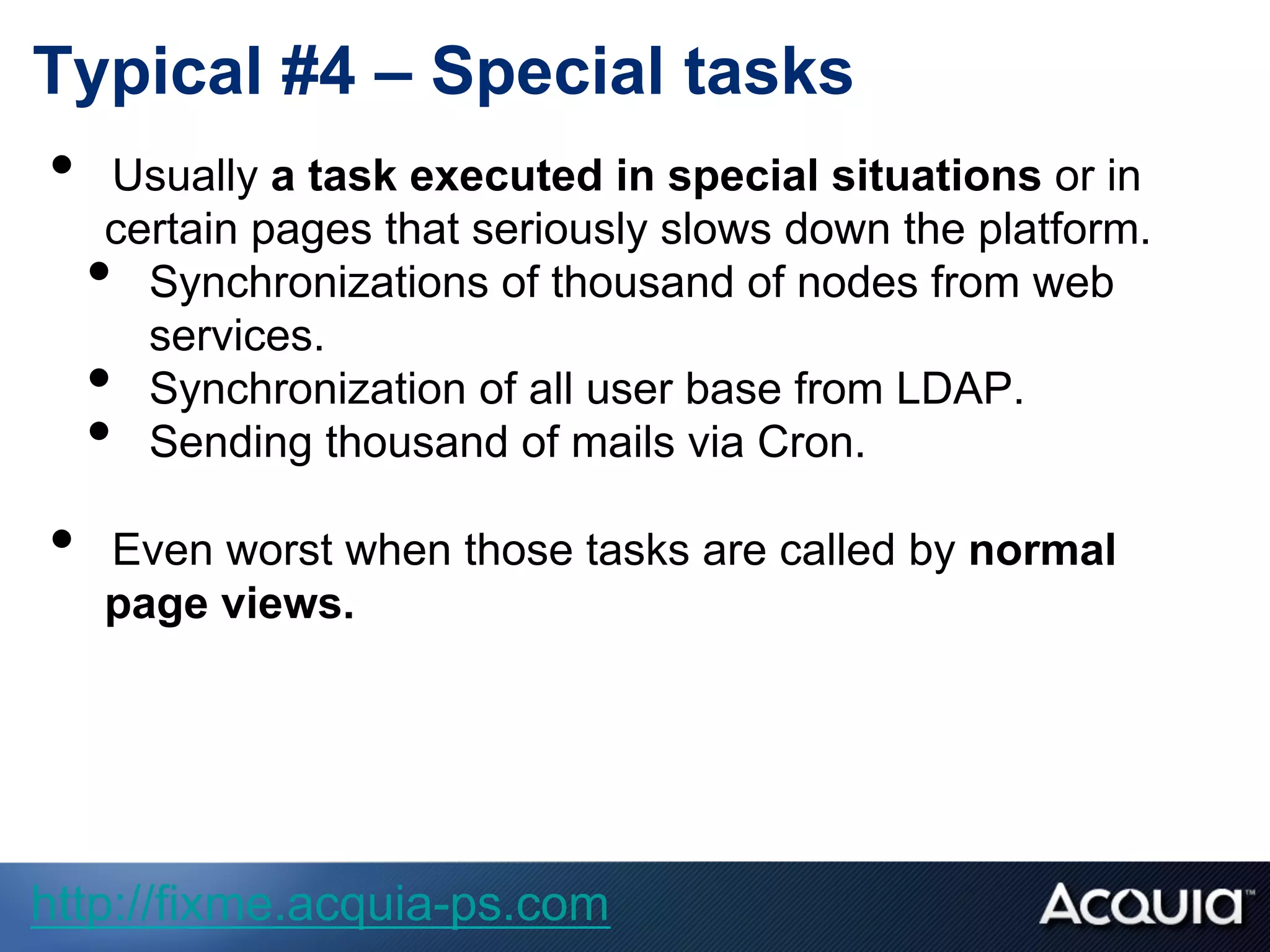 Typical #4 – Special tasks

• Usually a task executed in special situations or in certain pages that seriously slows down the platform.
  • Synchronizations of thousand of nodes from web services.
  • Synchronization of all user base from LDAP.
  • Sending thousand of mails via Cron.

• Even worst when those tasks are called by normal page views.

http://fixme.acquia-ps.com

ACQUIA™